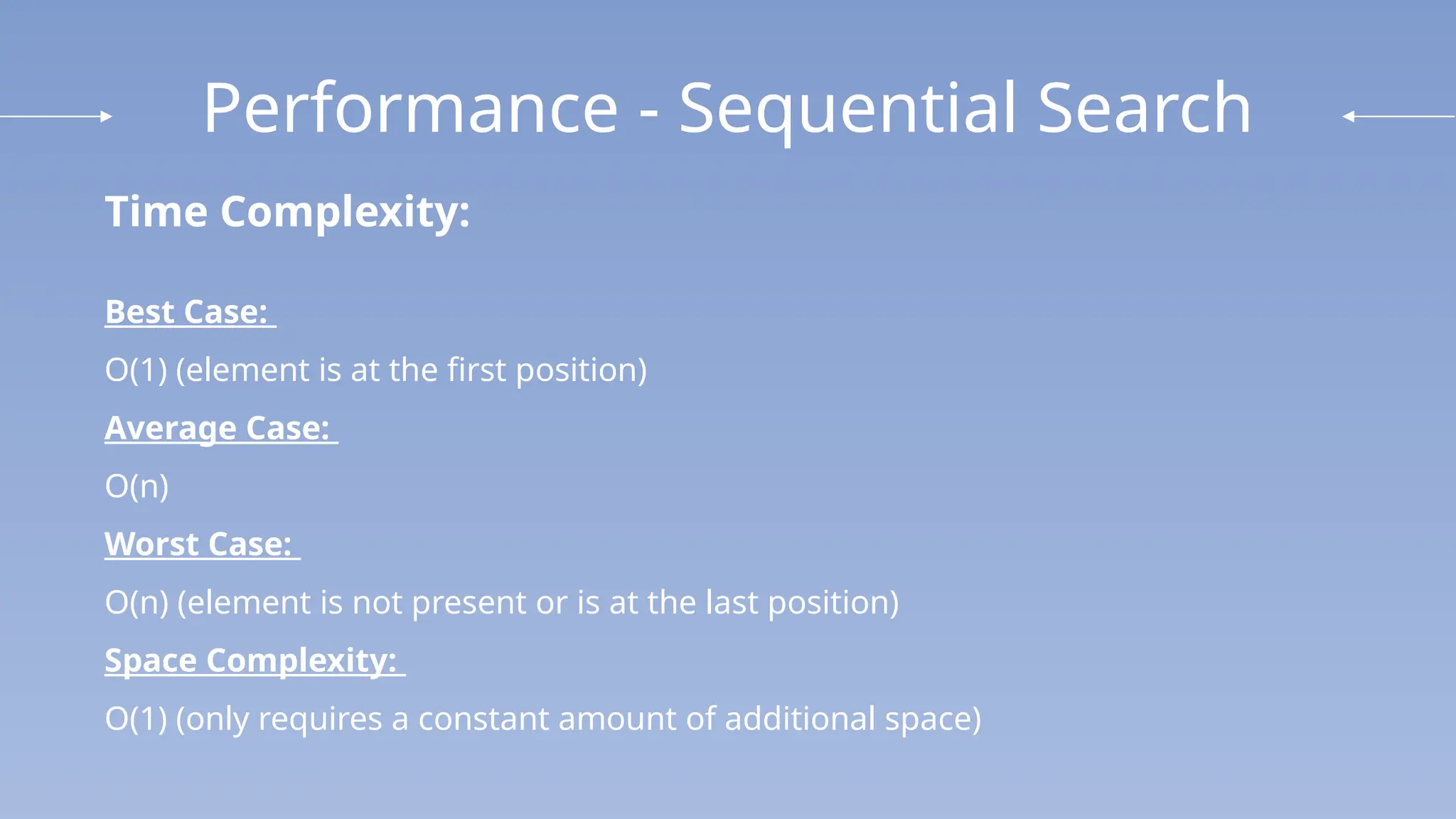 Performance - Sequential Search

Time Complexity:

Best Case:

O(1) (element is at the first position)

Average Case:

O(n)

Worst Case:

O(n) (element is not present or is at the last position)

Space Complexity:

O(1) (only requires a constant amount of additional space)